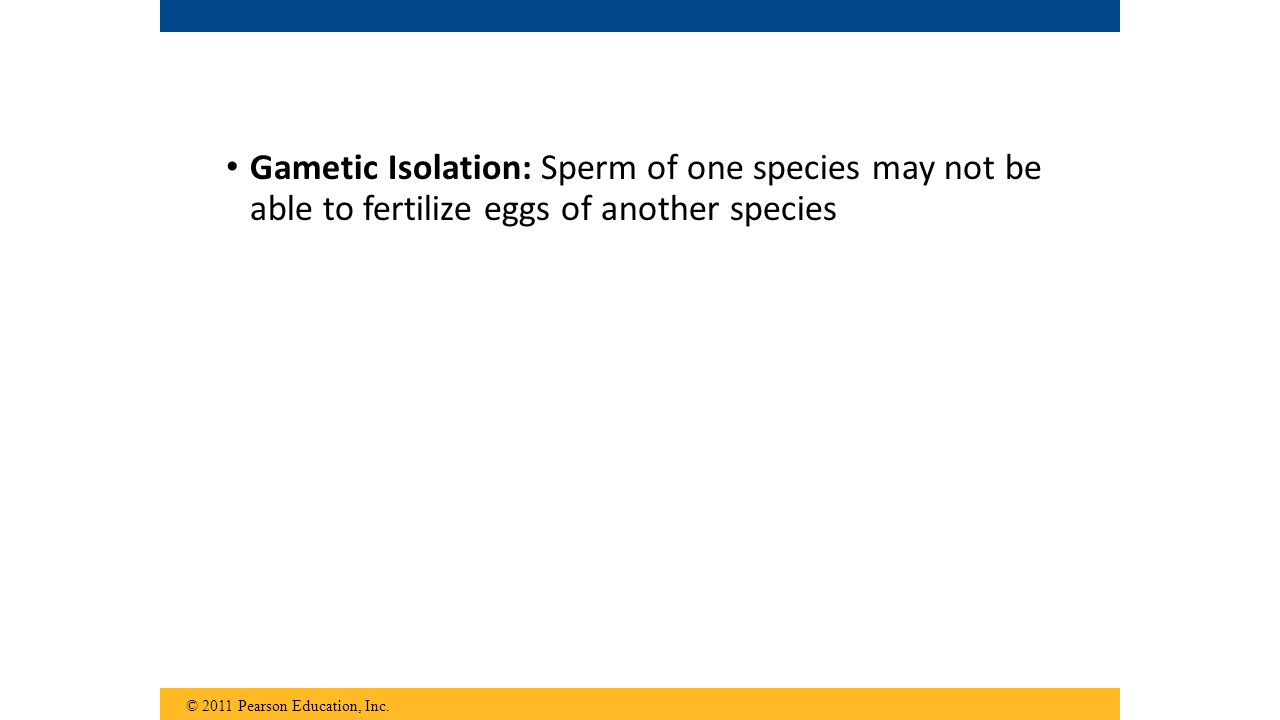 • Gametic Isolation: Sperm of one species may not be able to fertilize eggs of another species

© 2011 Pearson Education, Inc.